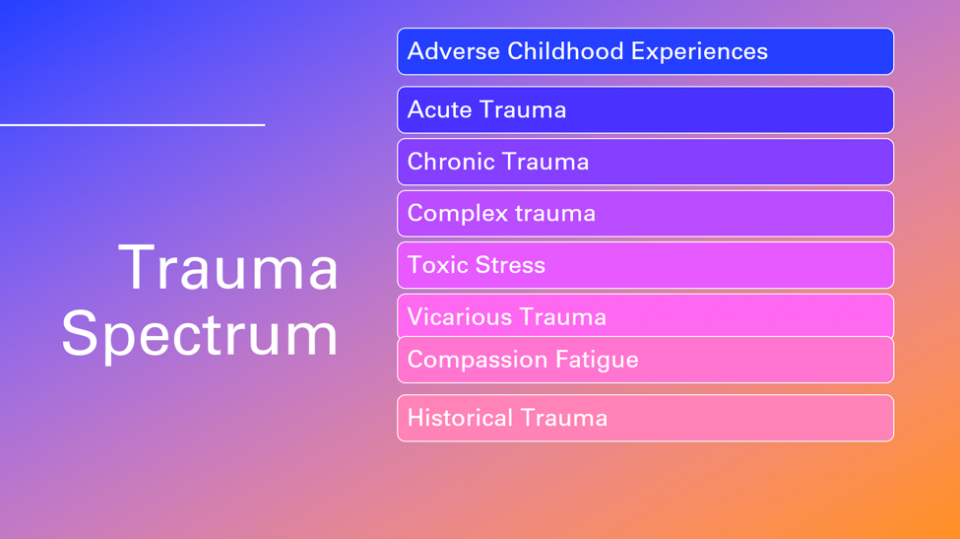 Trauma Spectrum

Adverse Childhood Experiences

Acute Trauma

Chronic Trauma

Complex trauma

Toxic Stress

Vicarious Trauma

Compassion Fatigue

Historical Trauma